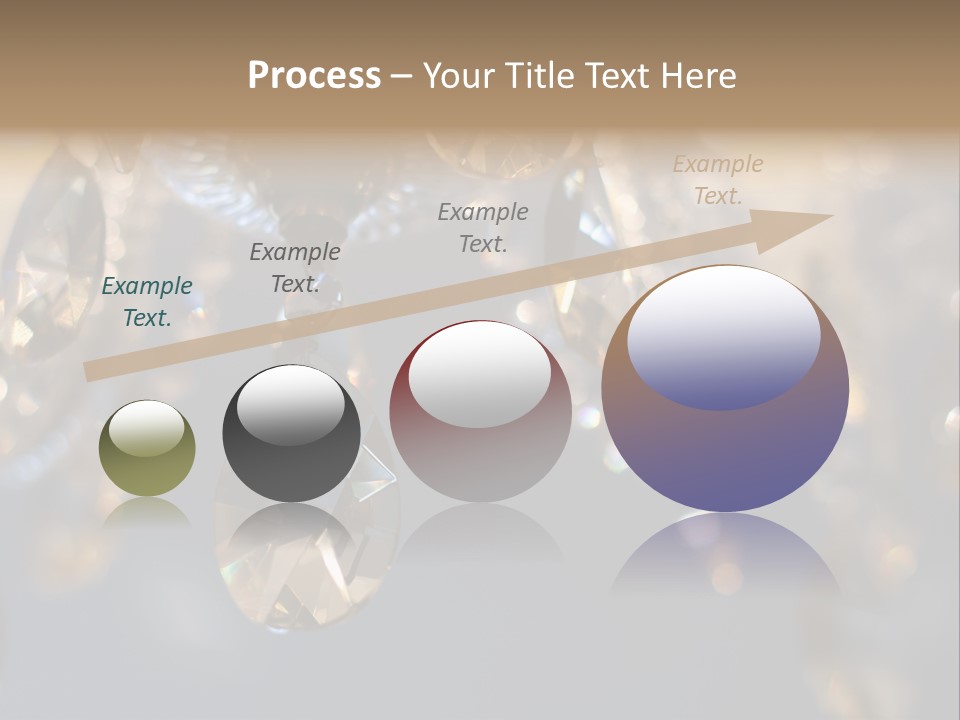 Process – Your Title Text Here

Example Text.

Example Text.

Example Text.

Example Text.